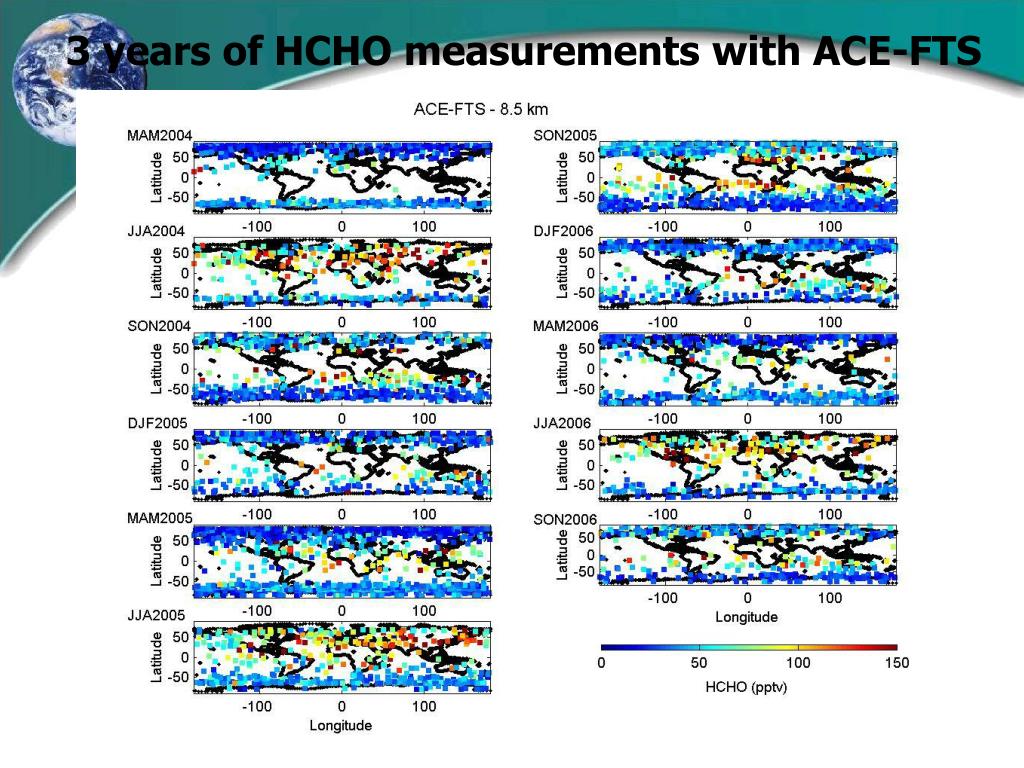 3 years of HCHO measurements with ACE-FTS

ACE-FTS - 8.5 km

MAM2004
Latitude
50
0
-50
-100 0 100

JJA2004
Latitude
50
0
-50
-100 0 100

SON2004
Latitude
50
0
-50
-100 0 100

DJF2005
Latitude
50
0
-50
-100 0 100

MAM2005
Latitude
50
0
-50
-100 0 100

JJA2005
Latitude
50
0
-50
-100 0 100
Longitude

SON2005
Latitude
50
0
-50
-100 0 100

DJF2006
Latitude
50
0
-50
-100 0 100

MAM2006
Latitude
50
0
-50
-100 0 100

JJA2006
Latitude
50
0
-50
-100 0 100

SON2006
Latitude
50
0
-50
-100 0 100
Longitude

0 50 100 150
HCHO (pptv)